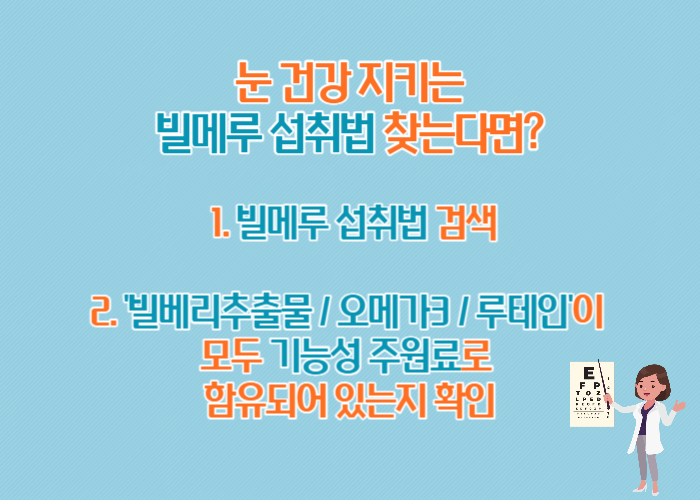 눈 건강 지키는
빌메루 섭취법 찾는다면?

1. 빌메루 섭취법 검색

2. '빌베리추출물 / 오메가3 / 루테인'이
모두 기능성 주원료로
함유되어 있는지 확인

E
F P
T O Z
L P E D